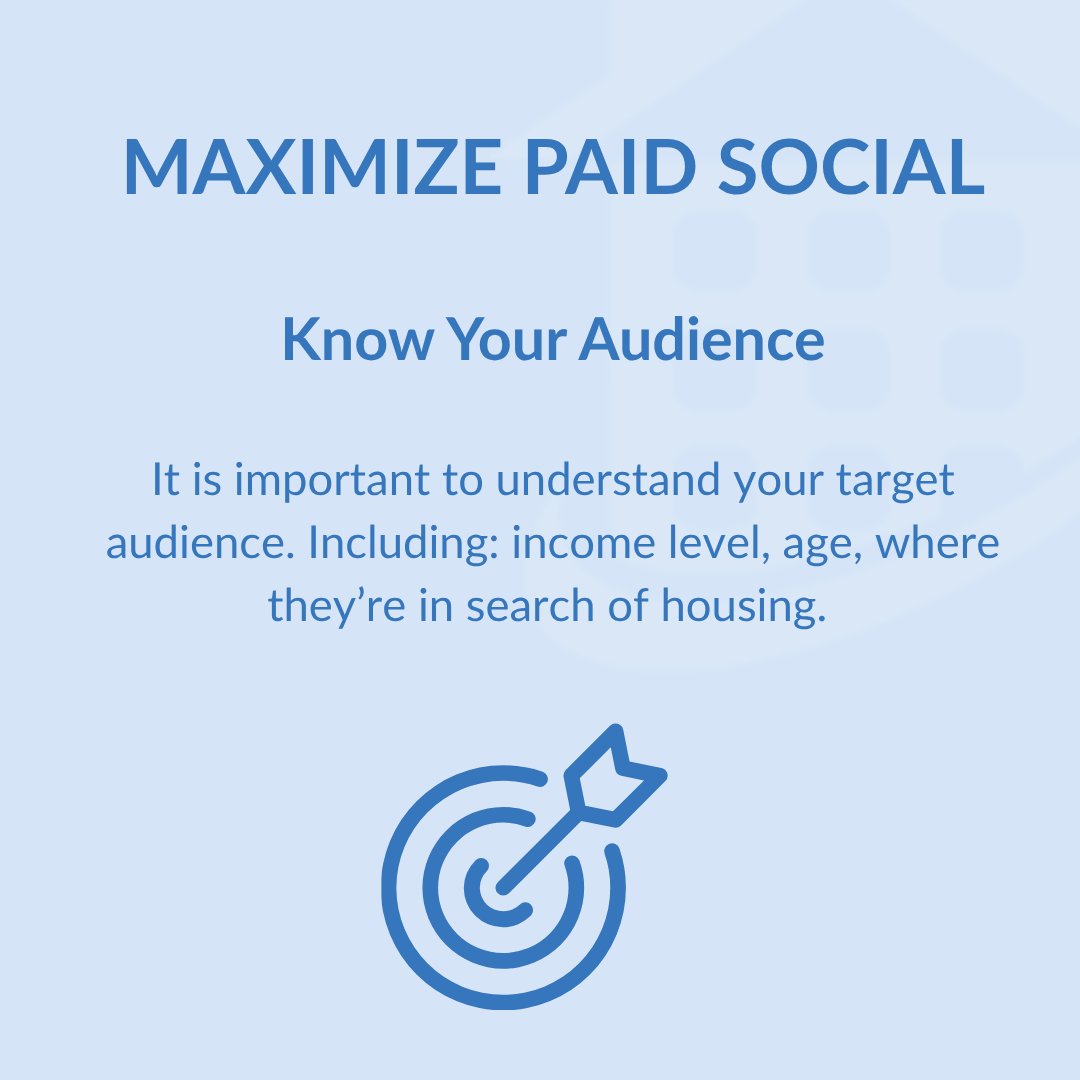 MAXIMIZE PAID SOCIAL

Know Your Audience

It is important to understand your target audience. Including: income level, age, where they’re in search of housing.